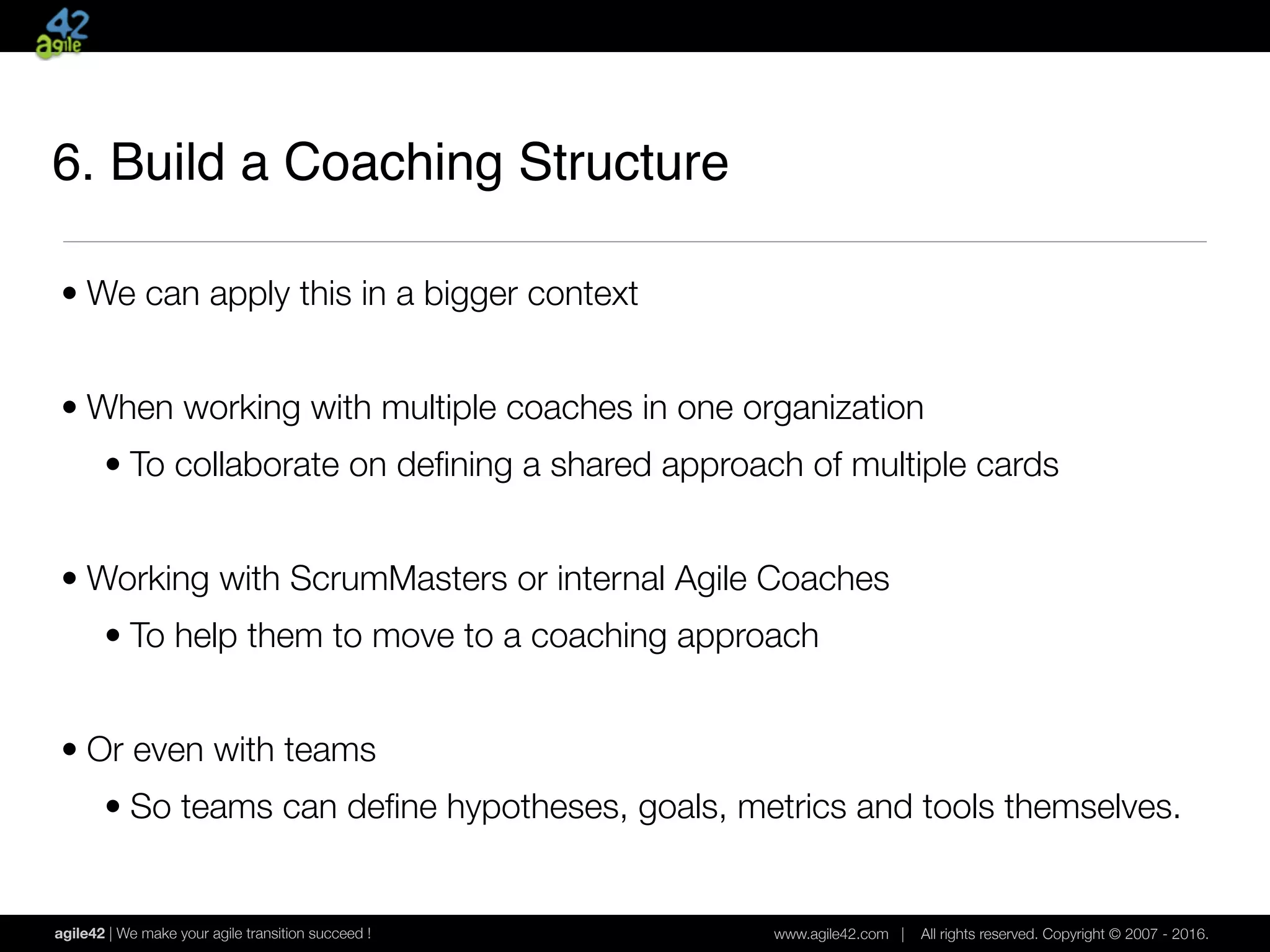 42 agile

6. Build a Coaching Structure

• We can apply this in a bigger context

• When working with multiple coaches in one organization
  • To collaborate on defining a shared approach of multiple cards

• Working with ScrumMasters or internal Agile Coaches
  • To help them to move to a coaching approach

• Or even with teams
  • So teams can define hypotheses, goals, metrics and tools themselves.

agile42 | We make your agile transition succeed !

www.agile42.com | All rights reserved. Copyright © 2007 - 2016.